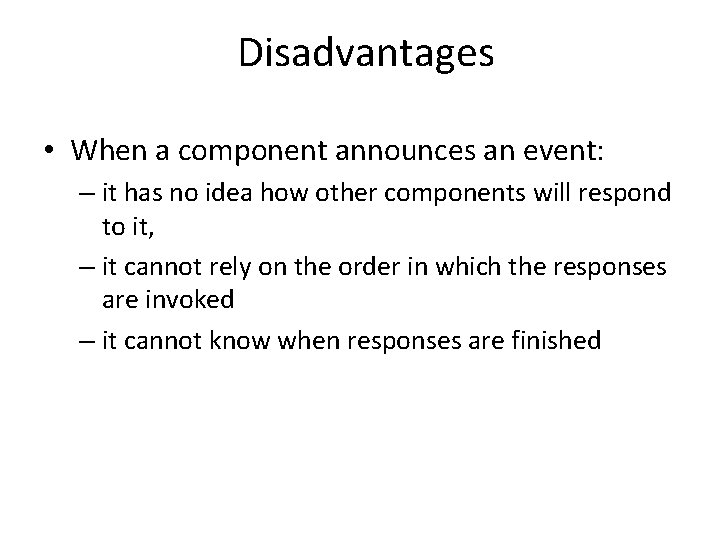 Disadvantages

• When a component announces an event:
– it has no idea how other components will respond to it,
– it cannot rely on the order in which the responses are invoked
– it cannot know when responses are finished